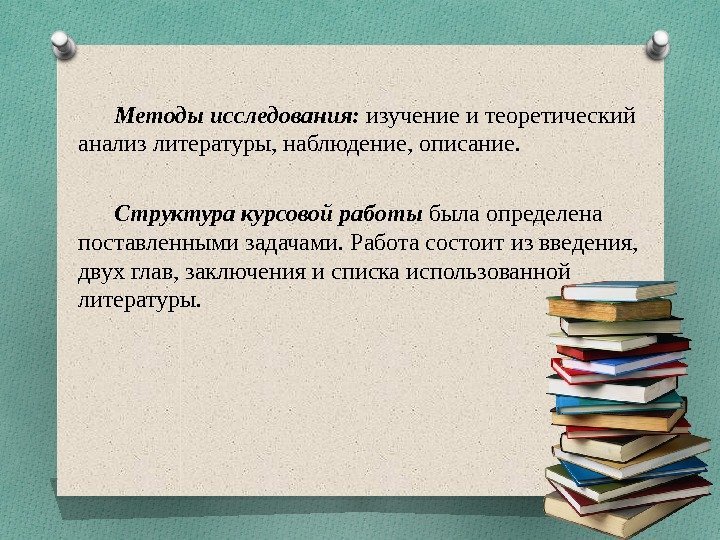 Методы исследования: изучение и теоретический анализ литературы, наблюдение, описание.

Структура курсовой работы была определена поставленными задачами. Работа состоит из введения, двух глав, заключения и списка использованной литературы.